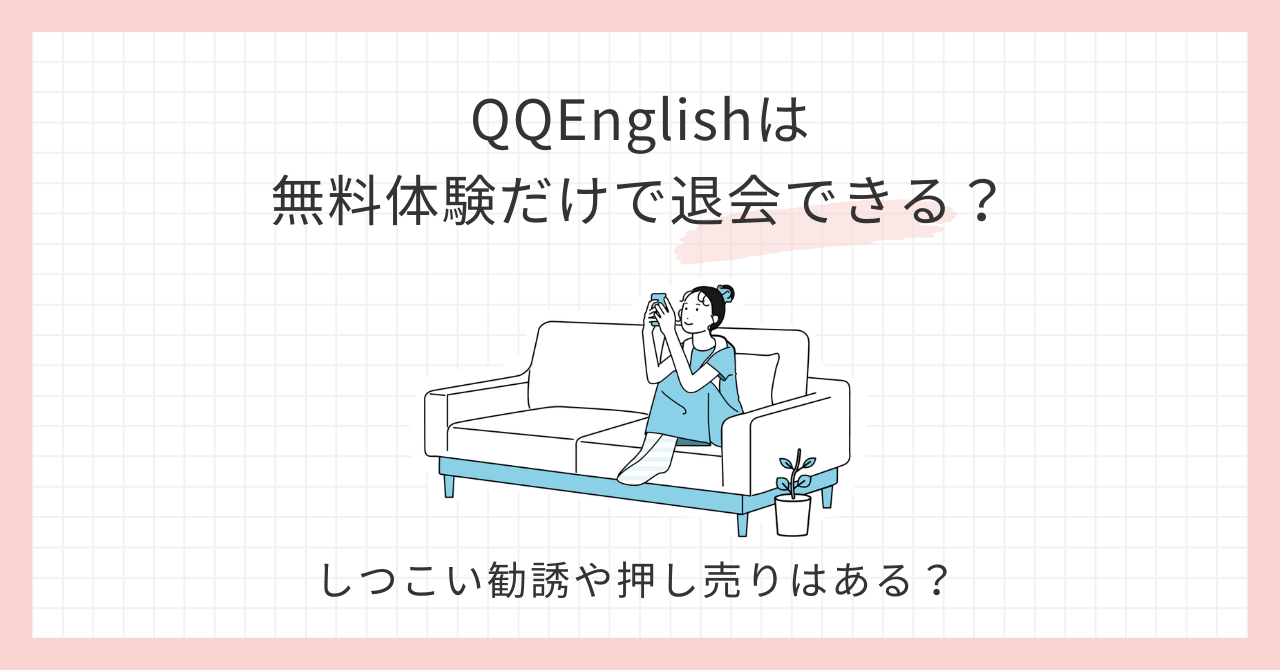 QQEnglishは
無料体験だけで退会できる？

しつこい勧誘や押し売りはある？